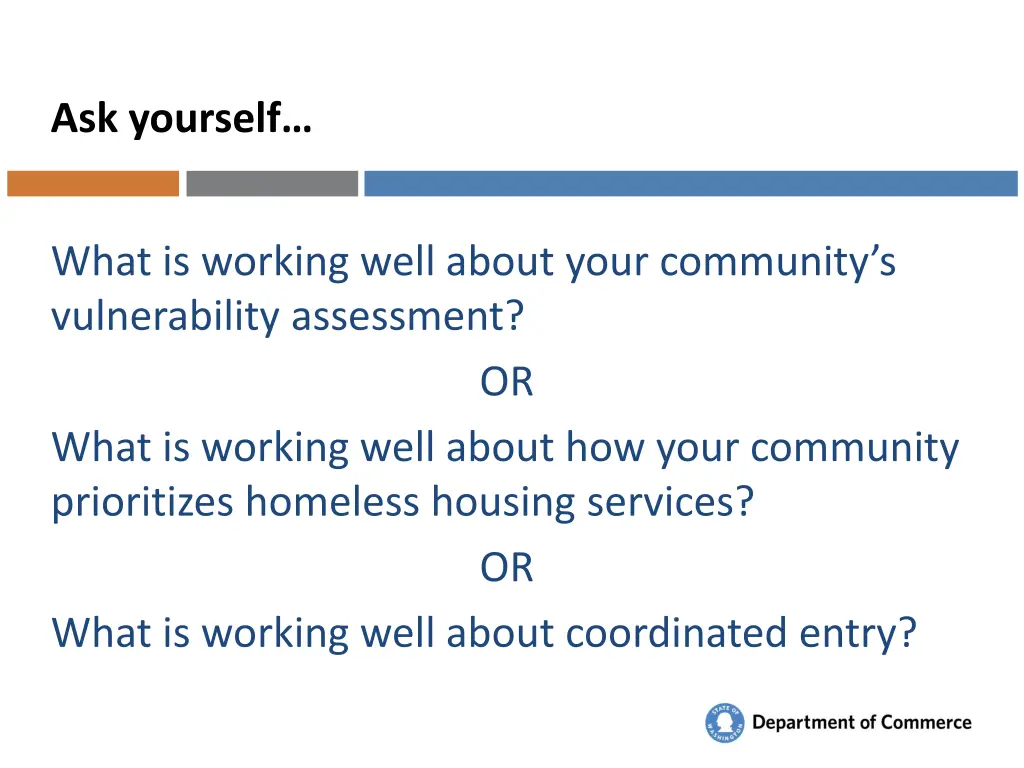 Ask yourself…

What is working well about your community's vulnerability assessment?

OR

What is working well about how your community prioritizes homeless housing services?

OR

What is working well about coordinated entry?

STATE OF WASHINGTON

Department of Commerce